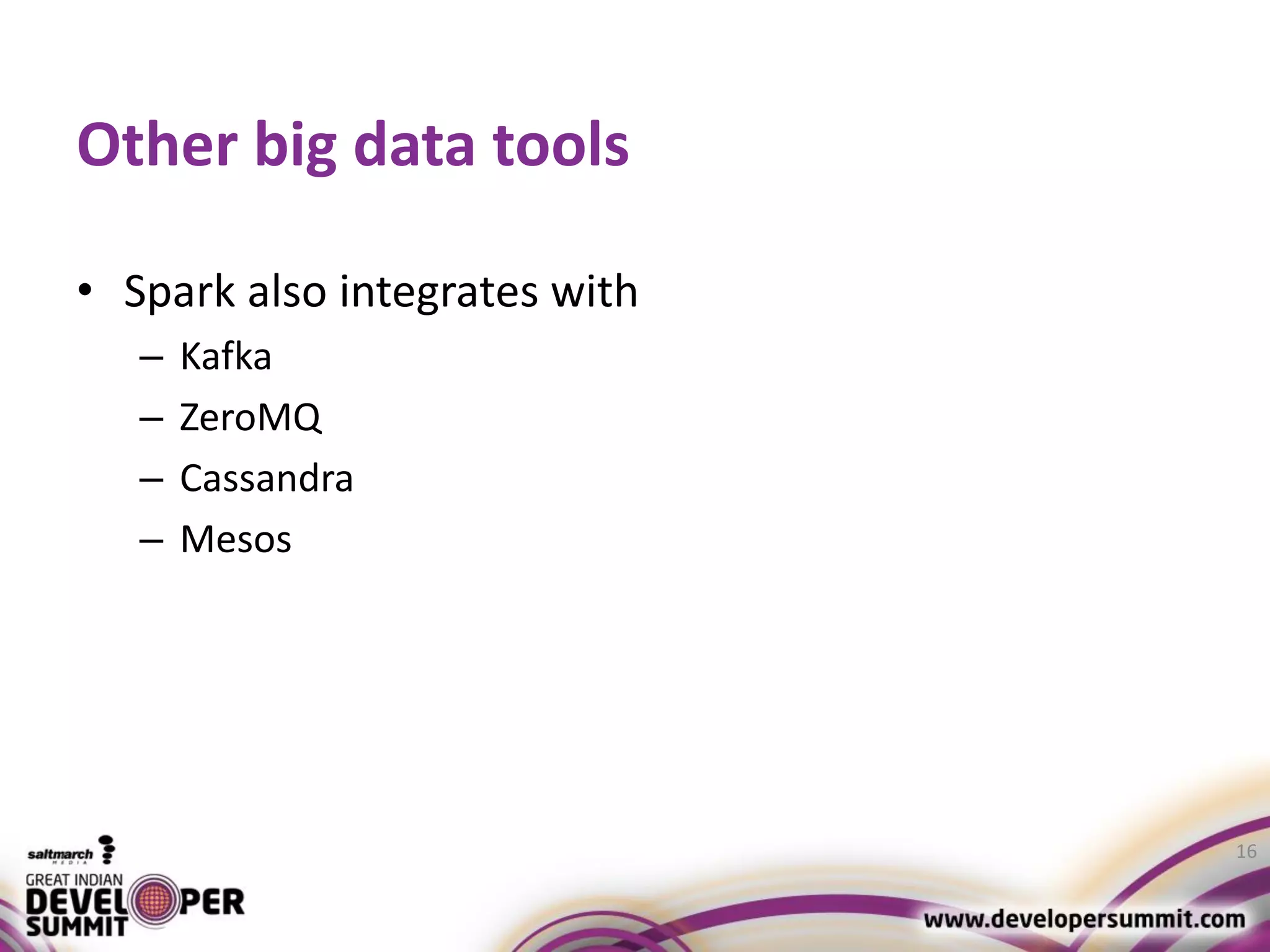 Other big data tools

• Spark also integrates with
  – Kafka
  – ZeroMQ
  – Cassandra
  – Mesos

saltmarch MEDIA

GREAT INDIAN DEVELOPER SUMMIT

16

www.developersummit.com